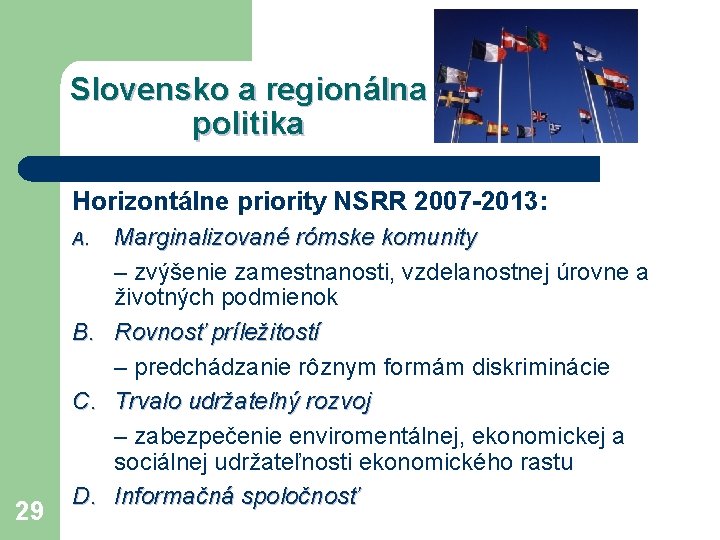 Slovensko a regionálna politika

Horizontálne priority NSRR 2007-2013:

A. Marginalizované rómske komunity

– zvýšenie zamestnanosti, vzdelanostnej úrovne a životných podmienok

B. Rovnosť príležitostí

– predchádzanie rôznym formám diskriminácie

C. Trvalo udržateľný rozvoj

– zabezpečenie enviromentálnej, ekonomickej a sociálnej udržateľnosti ekonomického rastu

D. Informačná spoločnosť

29